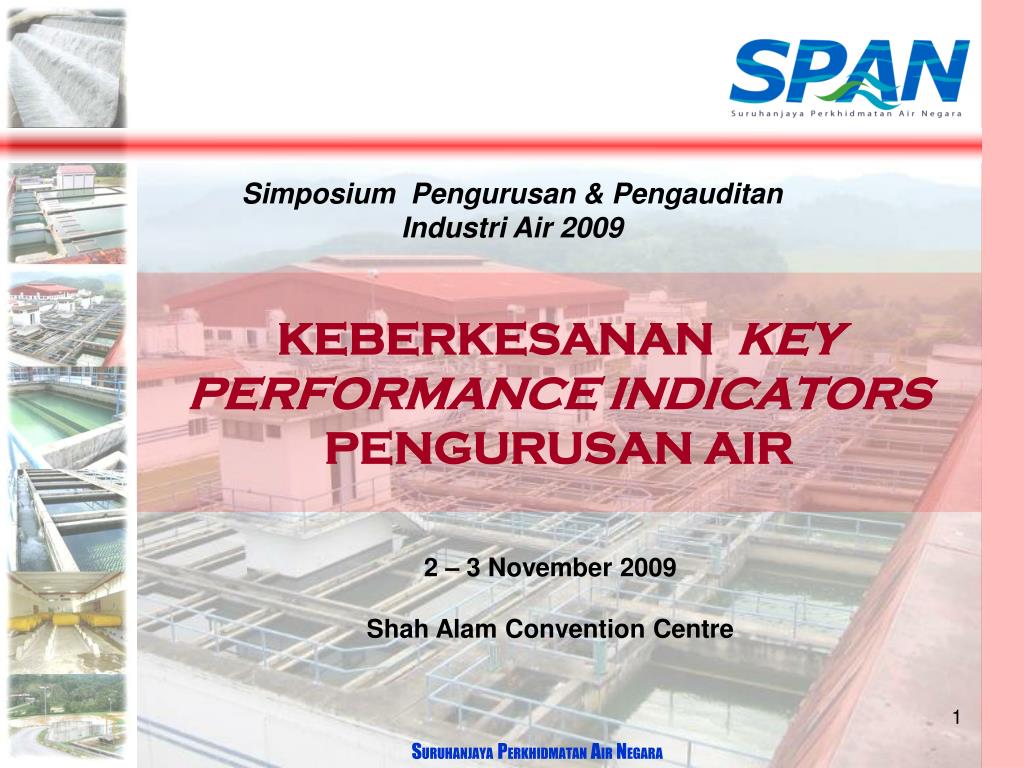 SPAN
Suruhanjaya Perkhidmatan Air Negara

Simposium Pengurusan & Pengauditan Industri Air 2009

KEBERKESANAN KEY PERFORMANCE INDICATORS PENGURUSAN AIR

2 – 3 November 2009

Shah Alam Convention Centre

1

SURUHANJAYA PERKHIDMATAN AIR NEGARA